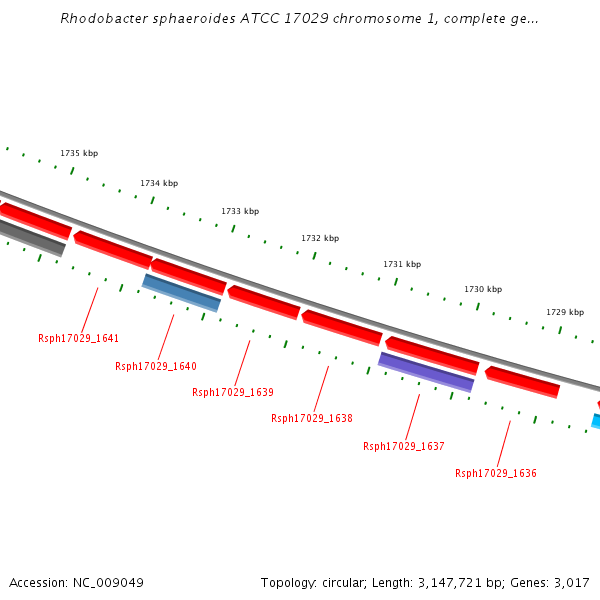 Rhodobacter sphaeroides ATCC 17029 chromosome 1, complete ge...

1735 kbp

1734 kbp

1733 kbp

1732 kbp

1731 kbp

1730 kbp

1729 kbp

Rsph17029_1641

Rsph17029_1640

Rsph17029_1639

Rsph17029_1638

Rsph17029_1637

Rsph17029_1636

Accession: NC_009049

Topology: circular; Length: 3,147,721 bp; Genes: 3,017